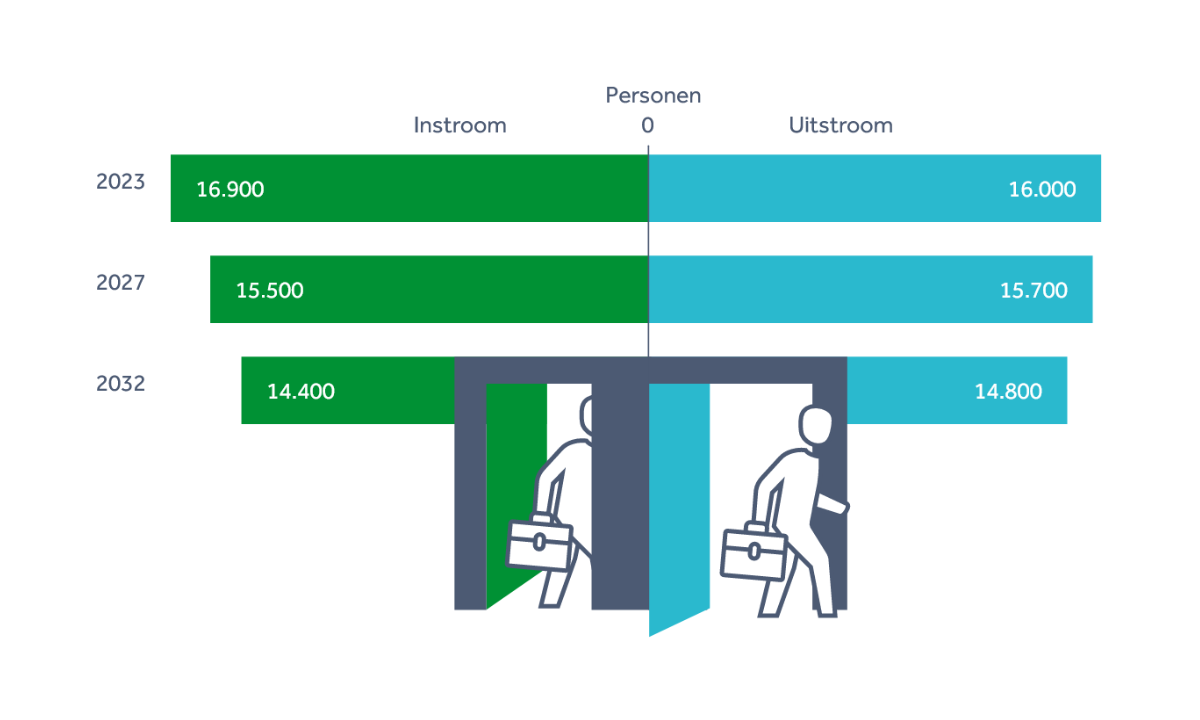 Personen
Instroom 0 Uitstroom

2023 16.900 16.000

2027 15.500 15.700

2032 14.400 14.800